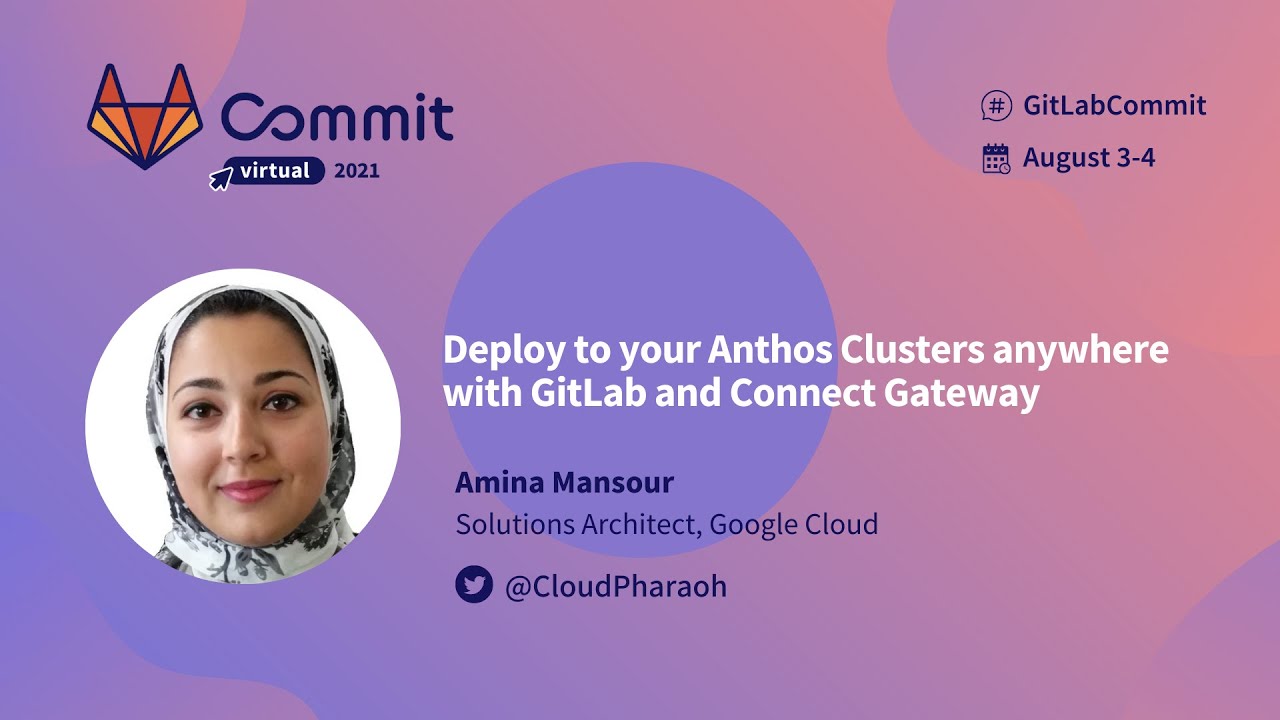 Commit
virtual 2021

GitLabCommit
August 3-4

Deploy to your Anthos Clusters anywhere with GitLab and Connect Gateway

Amina Mansour
Solutions Architect, Google Cloud

@CloudPharaoh